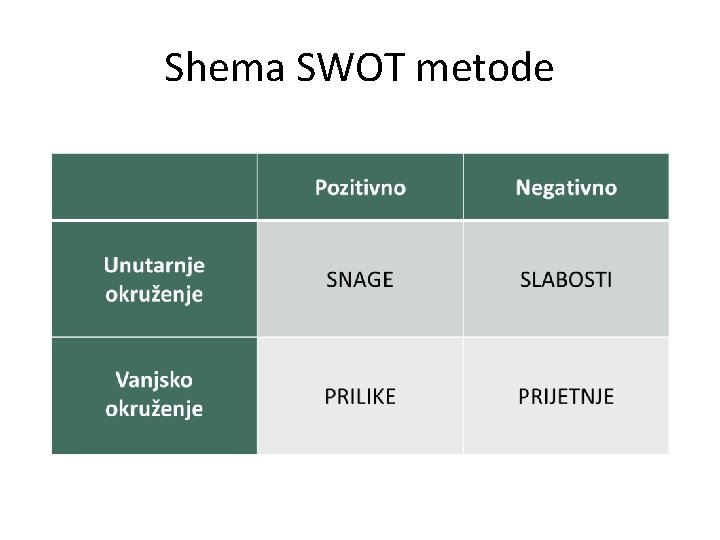 Shema SWOT metode

| | Pozitivno | Negativno |
|---|---|---|
| Unutarnje okruženje | SNAGE | SLABOSTI |
| Vanjsko okruženje | PRILIKE | PRIJETNJE |